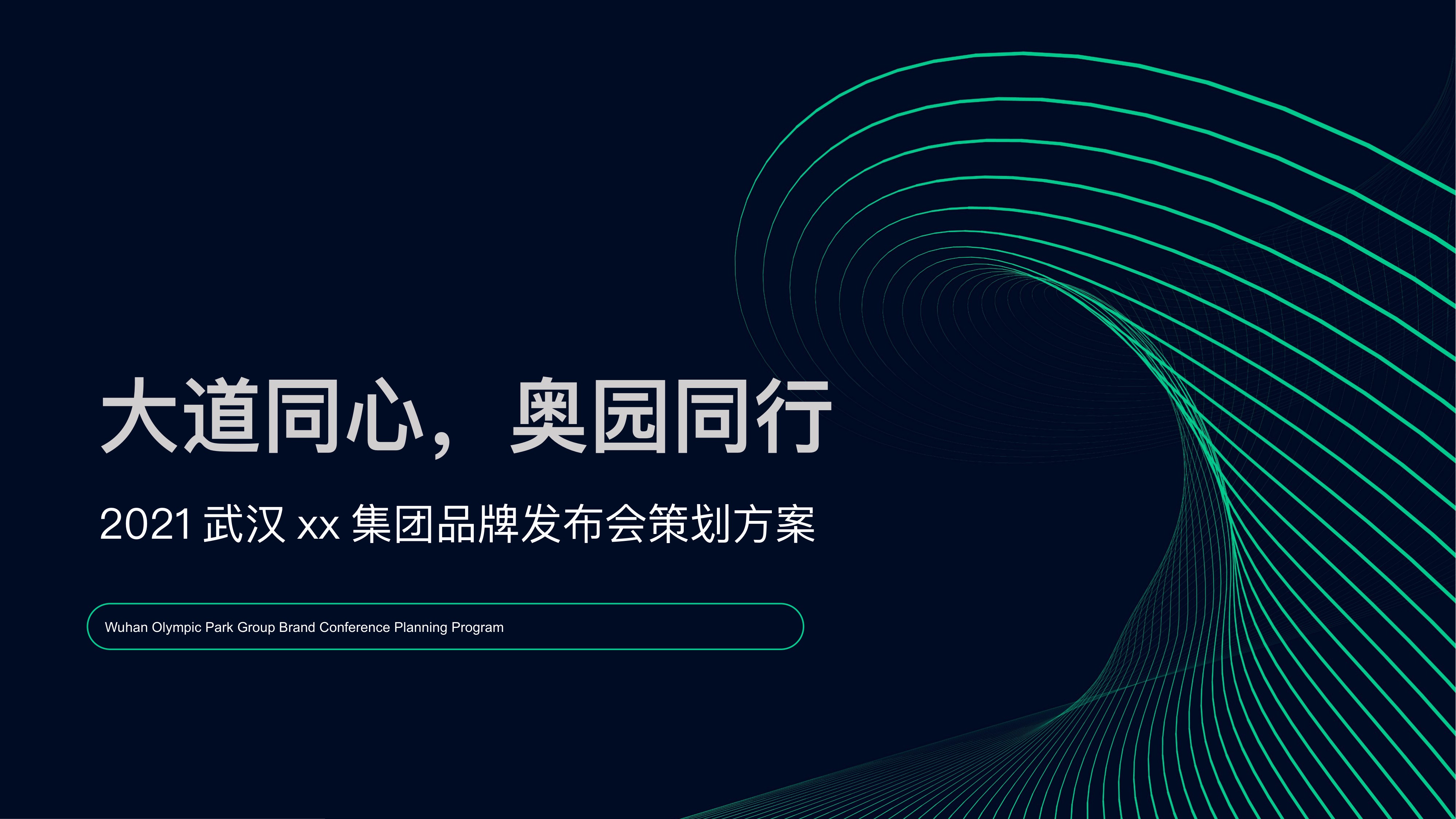 大道同心，奥园同行

2021 武汉 xx 集团品牌发布会策划方案

Wuhan Olympic Park Group Brand Conference Planning Program